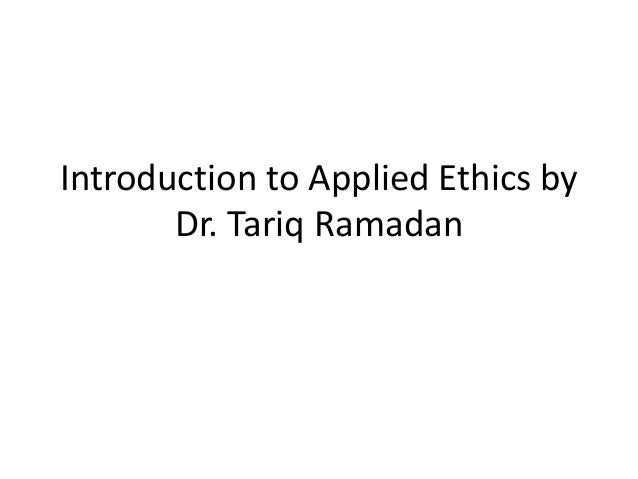 Introduction to Applied Ethics by Dr. Tariq Ramadan